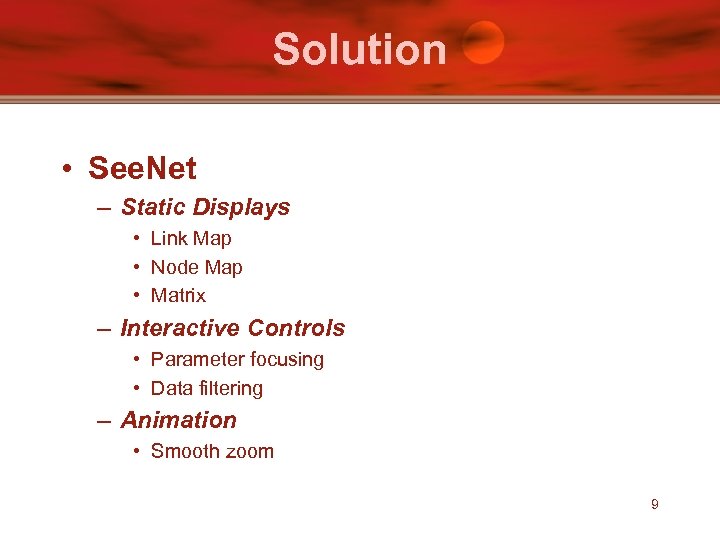 Solution

• SeeNet
– Static Displays
• Link Map
• Node Map
• Matrix
– Interactive Controls
• Parameter focusing
• Data filtering
– Animation
• Smooth zoom

9